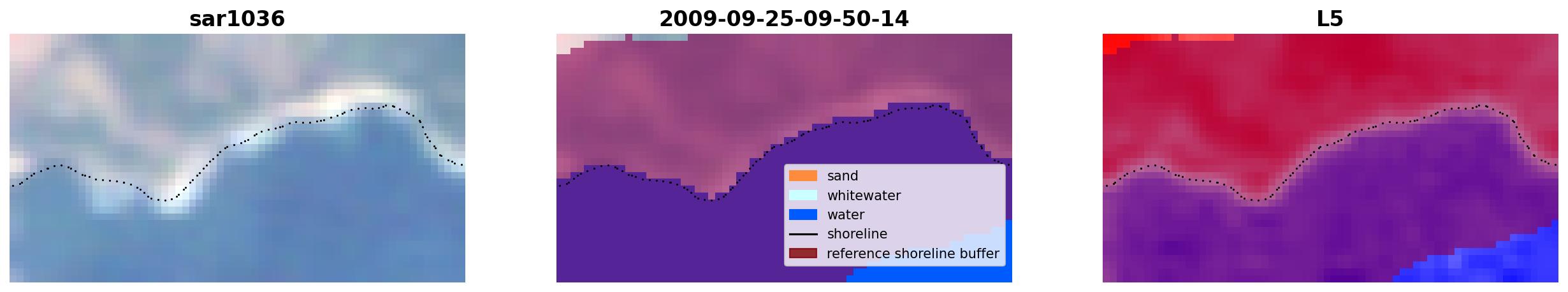 sar1036

2009-09-25-09-50-14

sand
whitewater
water
shoreline
reference shoreline buffer

L5